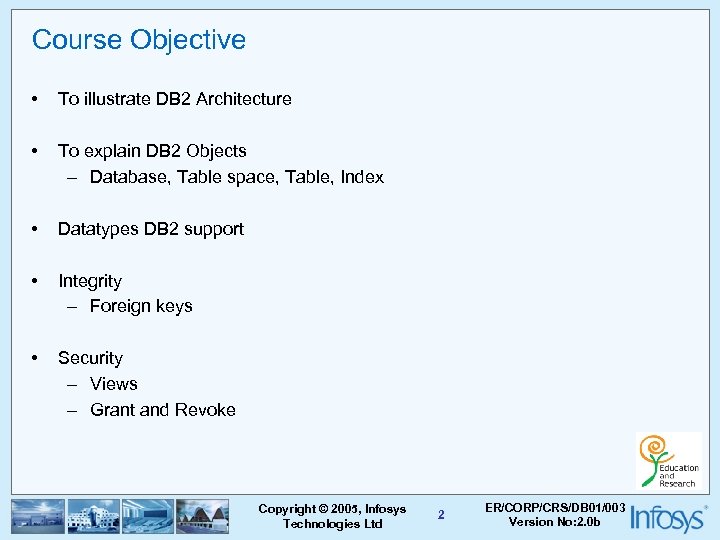 Course Objective

• To illustrate DB2 Architecture

• To explain DB2 Objects
– Database, Table space, Table, Index

• Datatypes DB2 support

• Integrity
– Foreign keys

• Security
– Views
– Grant and Revoke

Education and Research

Copyright © 2005, Infosys Technologies Ltd

2

ER/CORP/CRS/DB01/003
Version No:2.0b

Infosys®